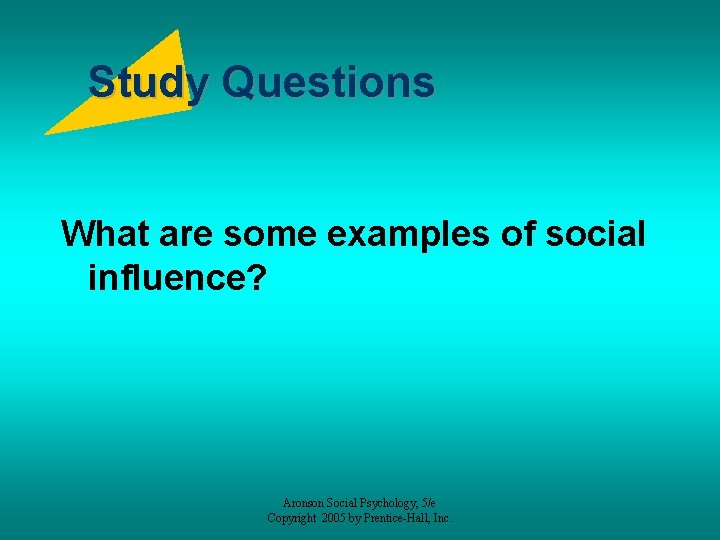 Study Questions

What are some examples of social influence?

Aronson Social Psychology, 5/e
Copyright 2005 by Prentice-Hall, Inc.